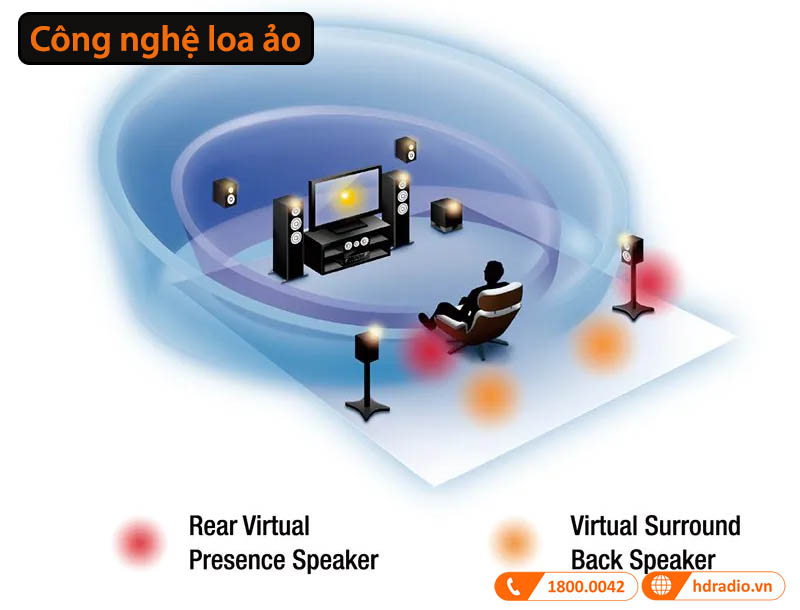 Công nghệ loa ảo

Rear Virtual Presence Speaker

Virtual Surround Back Speaker

1800.0042

hdradio.vn